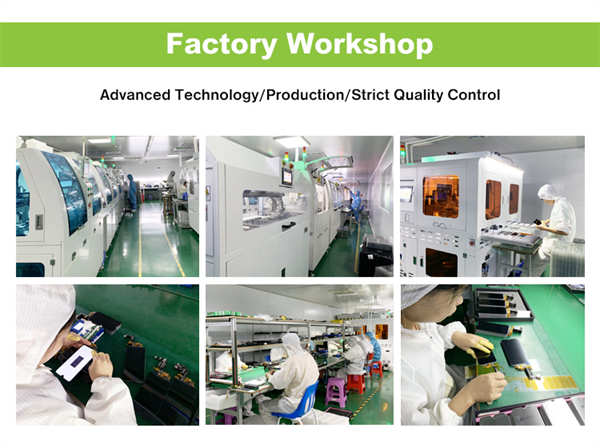 Factory Workshop

Advanced Technology/Production/Strict Quality Control